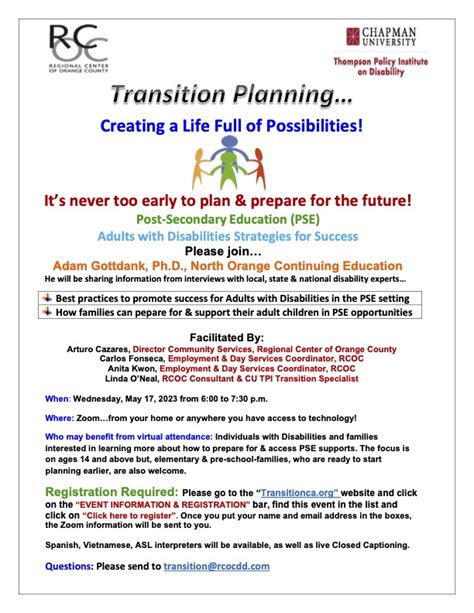 RCOC
REGIONAL CENTER OF ORANGE COUNTY

CHAPMAN UNIVERSITY
Thompson Policy Institute on Disability

Transition Planning…

Creating a Life Full of Possibilities!

It's never too early to plan & prepare for the future!

Post-Secondary Education (PSE)

Adults with Disabilities Strategies for Success

Please join…

Adam Gottdank, Ph.D., North Orange Continuing Education

He will be sharing information from interviews with local, state & national disability experts…

Best practices to promote success for Adults with Disabilities in the PSE setting

How families can pepare for & support their adult children in PSE opportunities

Facilitated By:

Arturo Cazares, Director Community Services, Regional Center of Orange County
Carlos Fonseca, Employment & Day Services Coordinator, RCOC
Anita Kwon, Employment & Day Services Coordinator, RCOC
Linda O'Neal, RCOC Consultant & CU TPI Transition Specialist

When: Wednesday, May 17, 2023 from 6:00 to 7:30 p.m.

Where: Zoom…from your home or anywhere you have access to technology!

Who may benefit from virtual attendance: Individuals with Disabilities and families interested in learning more about how to prepare for & access PSE supports. The focus is on ages 14 and above but, elementary & pre-school-families, who are ready to start planning earlier, are also welcome.

Registration Required: Please go to the "Transitionca.org" website and click on the "EVENT INFORMATION & REGISTRATION" bar, find this event in the list and click on "Click here to register". Once you put your name and email address in the boxes, the Zoom information will be sent to you.

Spanish, Vietnamese, ASL interpreters will be available, as well as live Closed Captioning.

Questions: Please send to transition@rcocdd.com